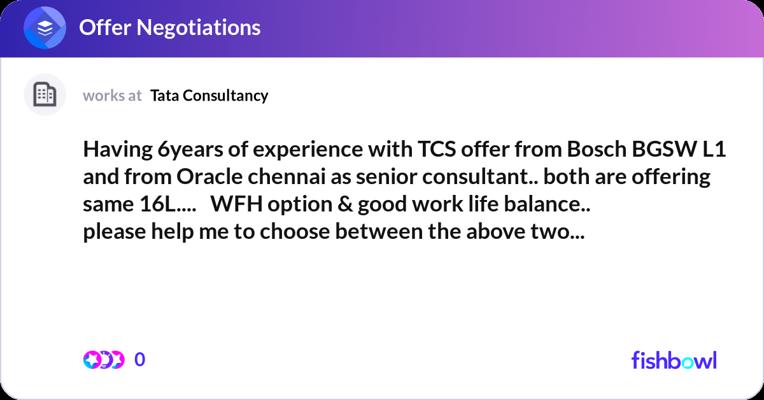 Offer Negotiations

works at Tata Consultancy

Having 6years of experience with TCS offer from Bosch BGSW L1 and from Oracle chennai as senior consultant.. both are offering same 16L.... WFH option & good work life balance..
please help me to choose between the above two...

0

fishbowl